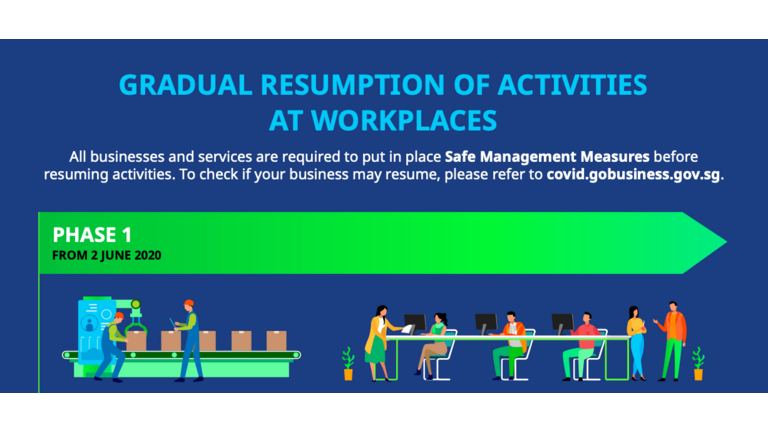 GRADUAL RESUMPTION OF ACTIVITIES AT WORKPLACES

All businesses and services are required to put in place Safe Management Measures before resuming activities. To check if your business may resume, please refer to covid.gobusiness.gov.sg.

PHASE 1
FROM 2 JUNE 2020